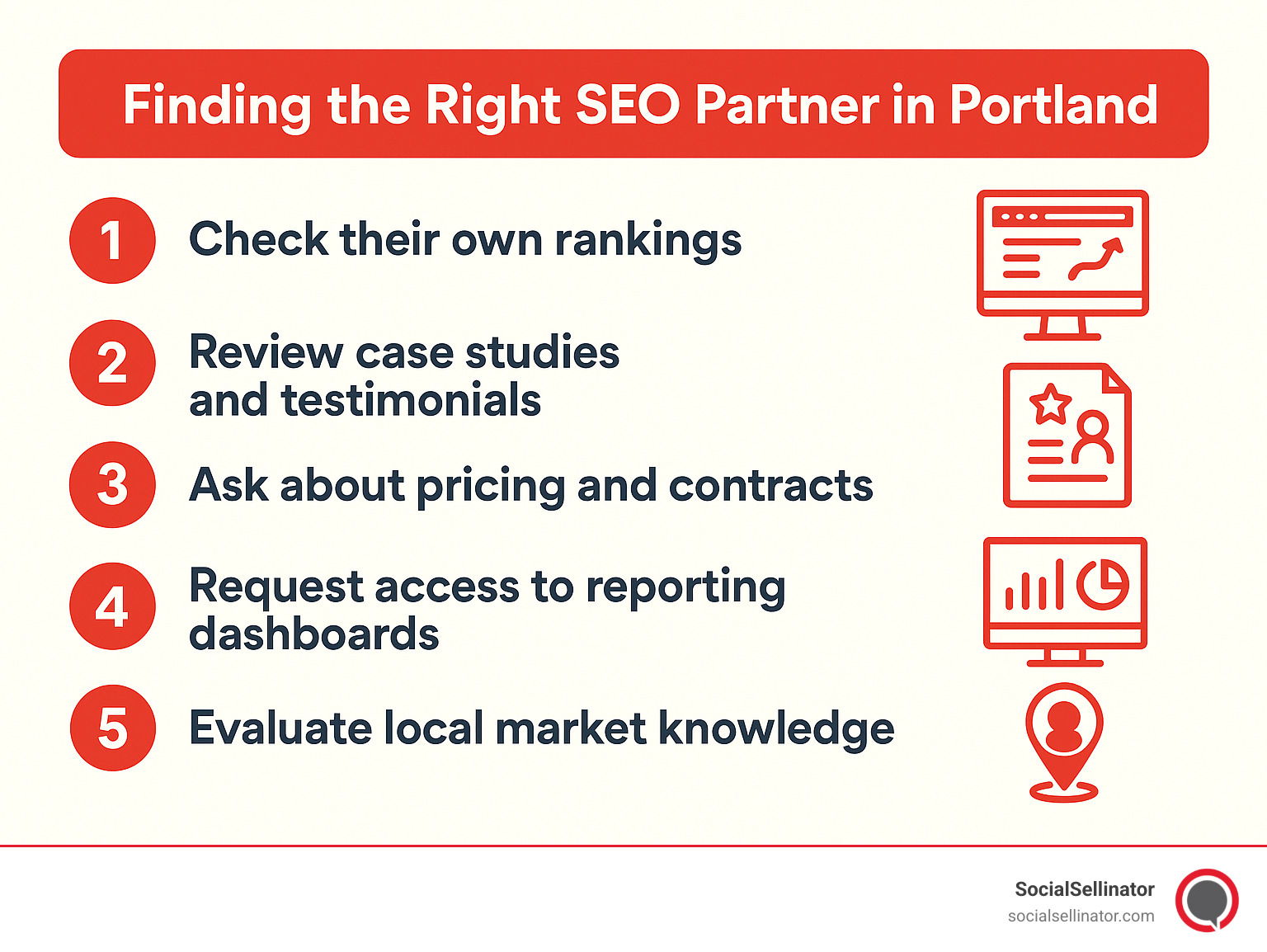 Finding the Right SEO Partner in Portland

1 Check their own rankings

2 Review case studies and testimonials

3 Ask about pricing and contracts

4 Request access to reporting dashboards

5 Evaluate local market knowledge

SocialSellinator
socialsellinator.com